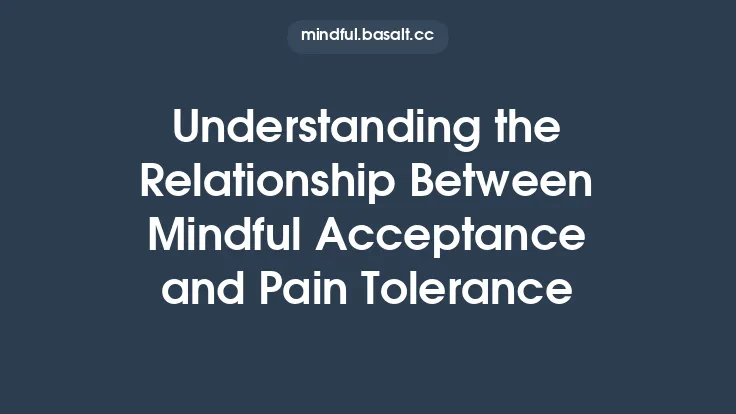 mindful.basalt.cc

Understanding the Relationship Between Mindful Acceptance and Pain Tolerance